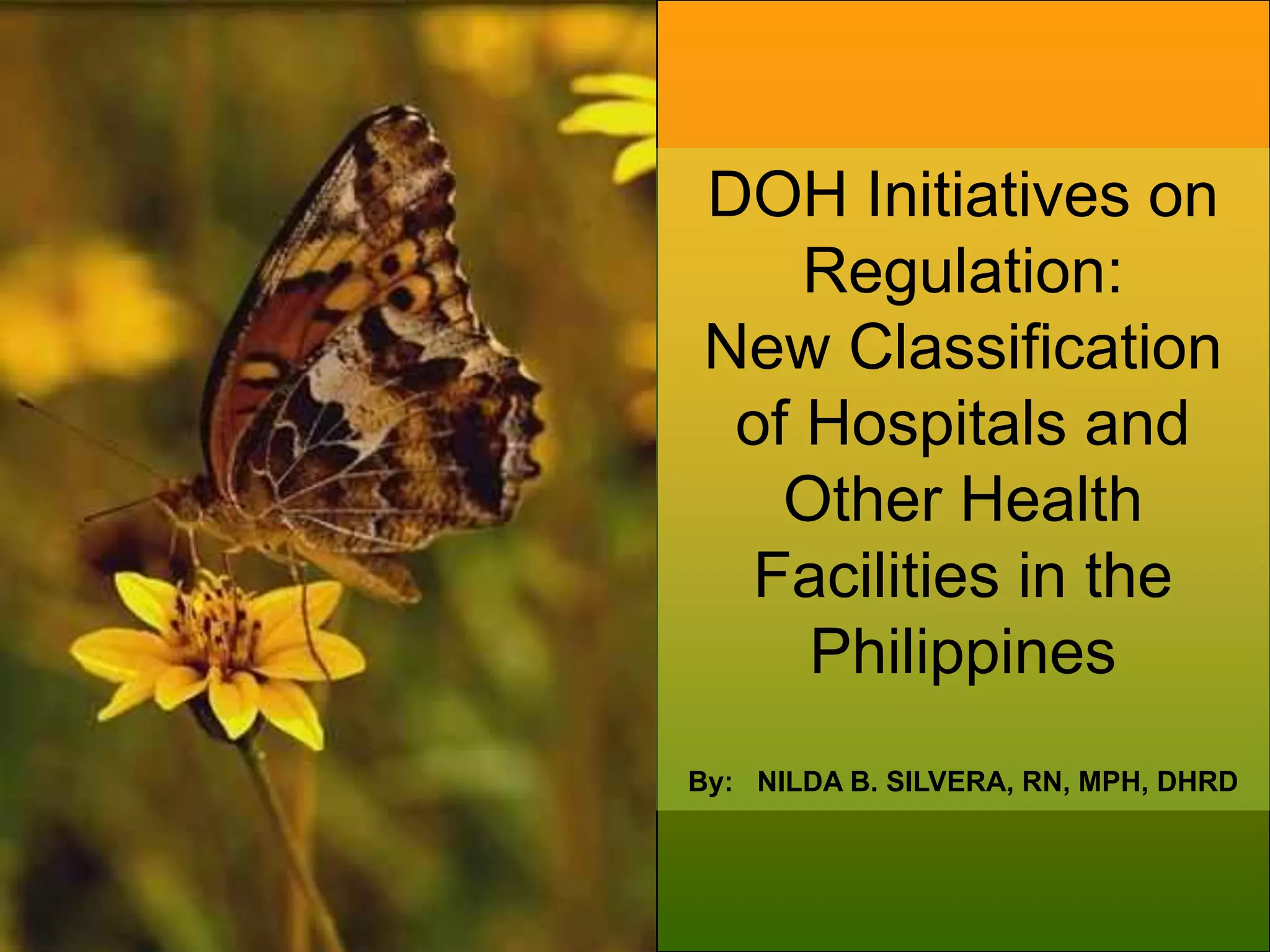 DOH Initiatives on Regulation: New Classification of Hospitals and Other Health Facilities in the Philippines

By: NILDA B. SILVERA, RN, MPH, DHRD